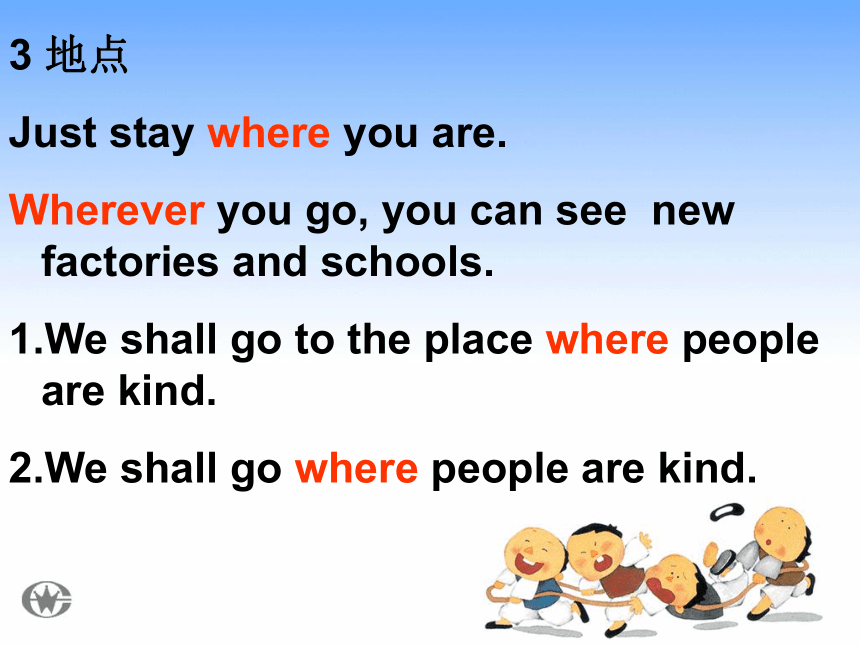 3 地点

Just stay where you are.

Wherever you go, you can see new factories and schools.

1.We shall go to the place where people are kind.

2.We shall go where people are kind.